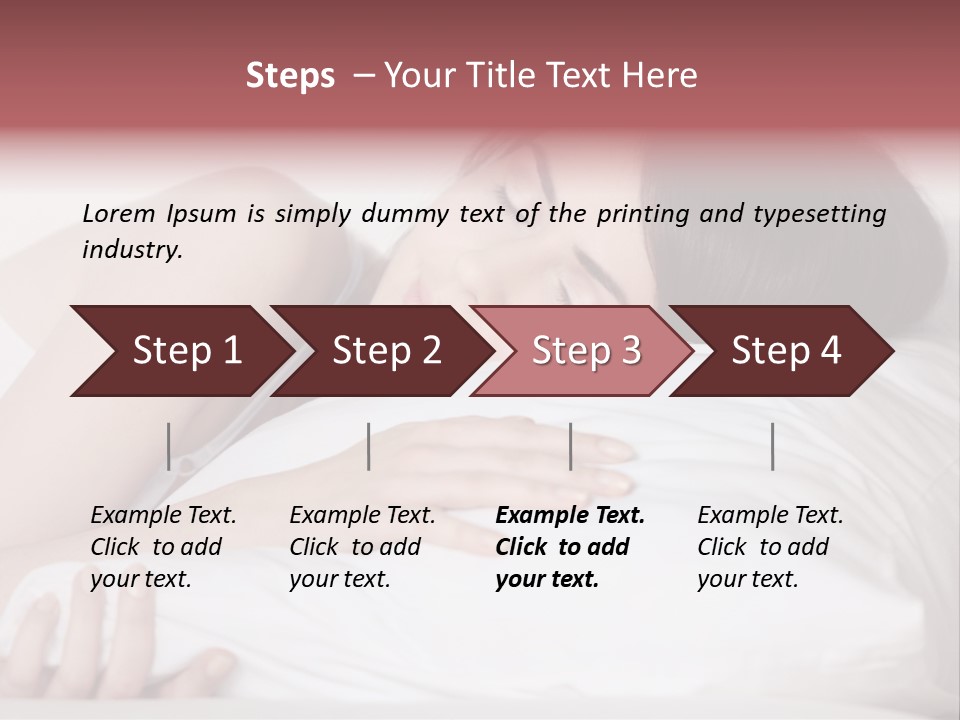 Steps – Your Title Text Here

Lorem Ipsum is simply dummy text of the printing and typesetting industry.

Step 1

Step 2

Step 3

Step 4

Example Text. Click to add your text.

Example Text. Click to add your text.

Example Text. Click to add your text.

Example Text. Click to add your text.